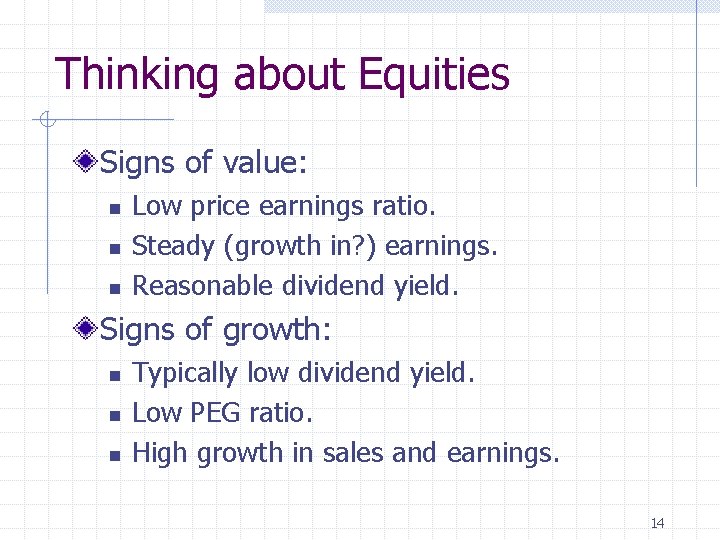 Thinking about Equities

Signs of value:

- Low price earnings ratio.
- Steady (growth in?) earnings.
- Reasonable dividend yield.

Signs of growth:

- Typically low dividend yield.
- Low PEG ratio.
- High growth in sales and earnings.

14